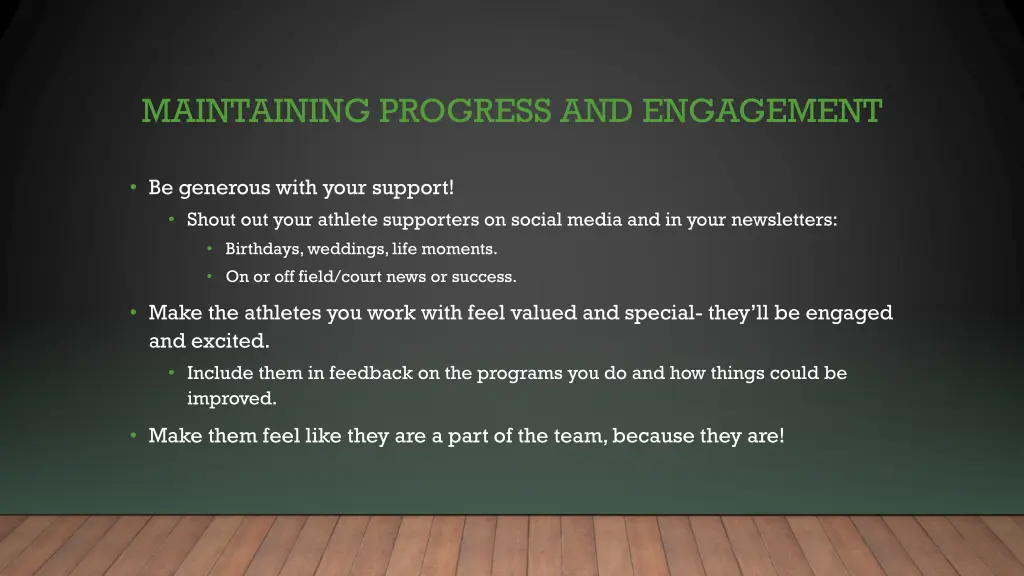 MAINTAINING PROGRESS AND ENGAGEMENT

• Be generous with your support!
  • Shout out your athlete supporters on social media and in your newsletters:
    • Birthdays, weddings, life moments.
    • On or off field/court news or success.

• Make the athletes you work with feel valued and special- they'll be engaged and excited.
  • Include them in feedback on the programs you do and how things could be improved.

• Make them feel like they are a part of the team, because they are!